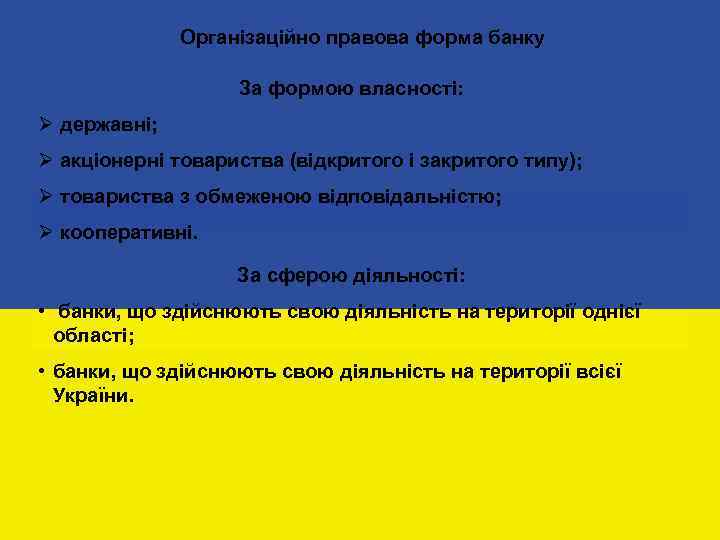 Організаційно правова форма банку

За формою власності:

➢ державні;

➢ акціонерні товариства (відкритого і закритого типу);

➢ товариства з обмеженою відповідальністю;

➢ кооперативні.

За сферою діяльності:

• банки, що здійснюють свою діяльність на території однієї області;

• банки, що здійснюють свою діяльність на території всієї України.